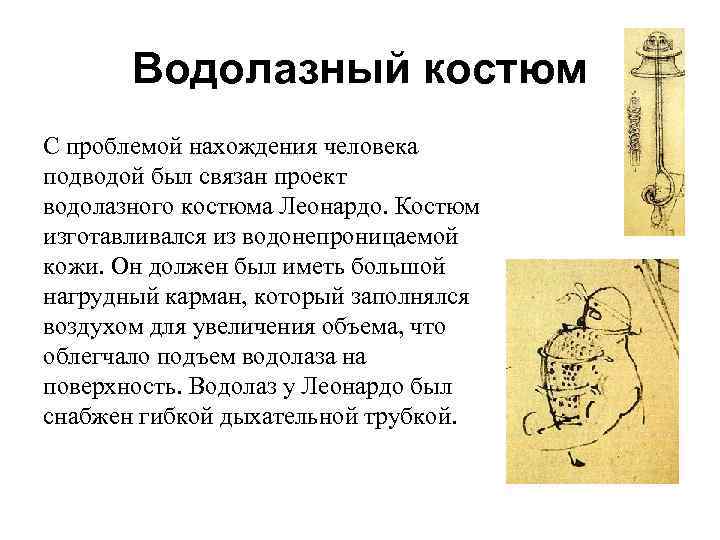 Водолазный костюм

С проблемой нахождения человека подводой был связан проект водолазного костюма Леонардо. Костюм изготавливался из водонепроницаемой кожи. Он должен был иметь большой нагрудный карман, который заполнялся воздухом для увеличения объема, что облегчало подъем водолаза на поверхность. Водолаз у Леонардо был снабжен гибкой дыхательной трубкой.